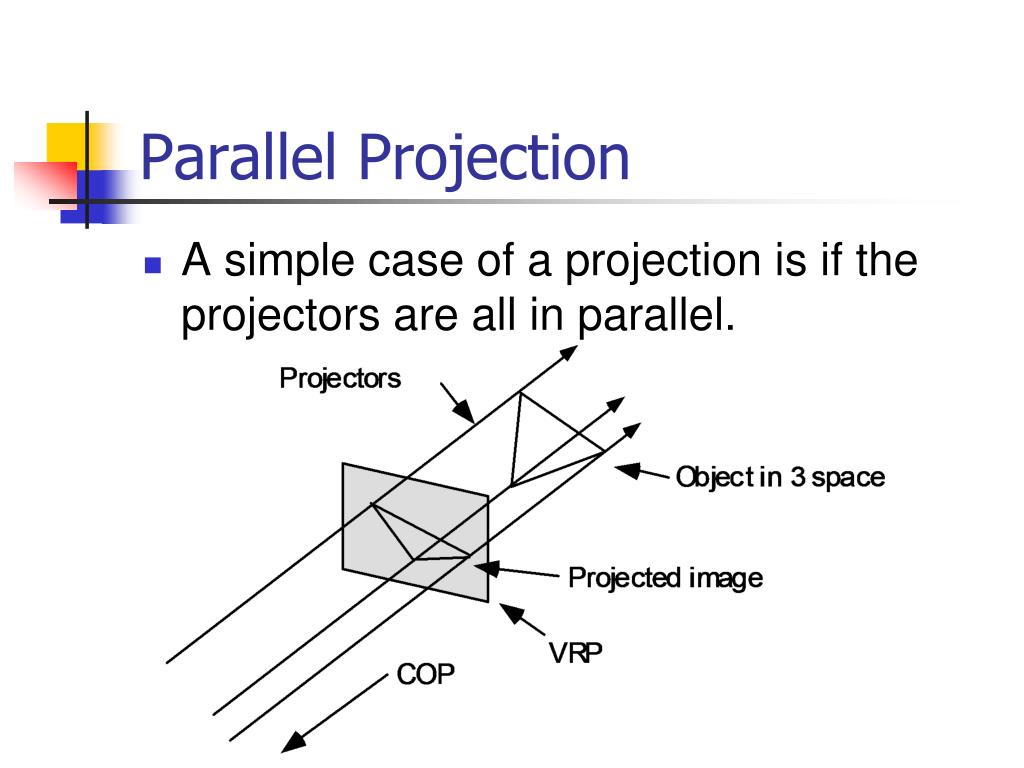 Parallel Projection

A simple case of a projection is if the projectors are all in parallel.

Projectors

Object in 3 space

Projected image

VRP

COP